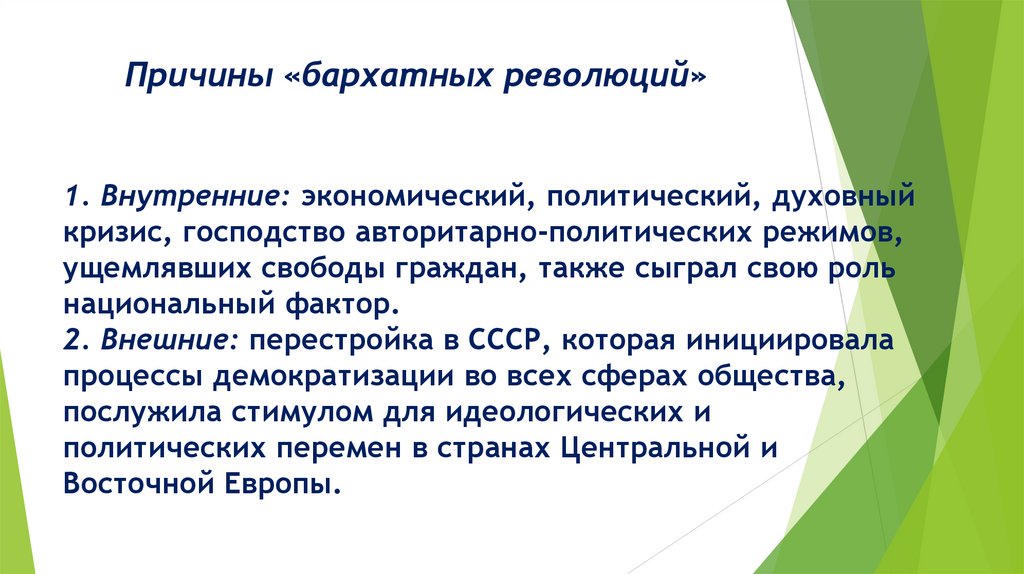 Причины «бархатных революций»

1. Внутренние: экономический, политический, духовный кризис, господство авторитарно-политических режимов, ущемлявших свободы граждан, также сыграл свою роль национальный фактор.
2. Внешние: перестройка в СССР, которая инициировала процессы демократизации во всех сферах общества, послужила стимулом для идеологических и политических перемен в странах Центральной и Восточной Европы.